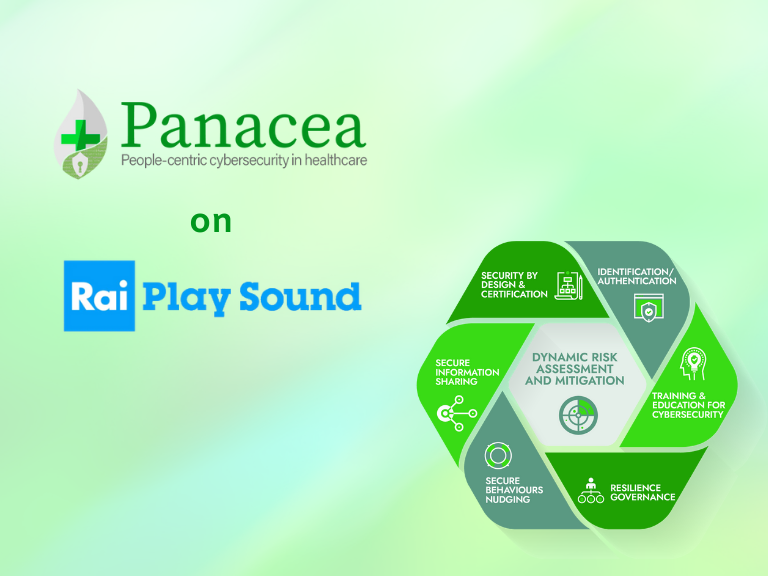 Panacea
People-centric cybersecurity in healthcare

on

Rai Play Sound

SECURITY BY DESIGN & CERTIFICATION

IDENTIFICATION/ AUTHENTICATION

SECURE INFORMATION SHARING

DYNAMIC RISK ASSESSMENT AND MITIGATION

TRAINING & EDUCATION FOR CYBERSECURITY

SECURE BEHAVIOURS NUDGING

RESILIENCE GOVERNANCE